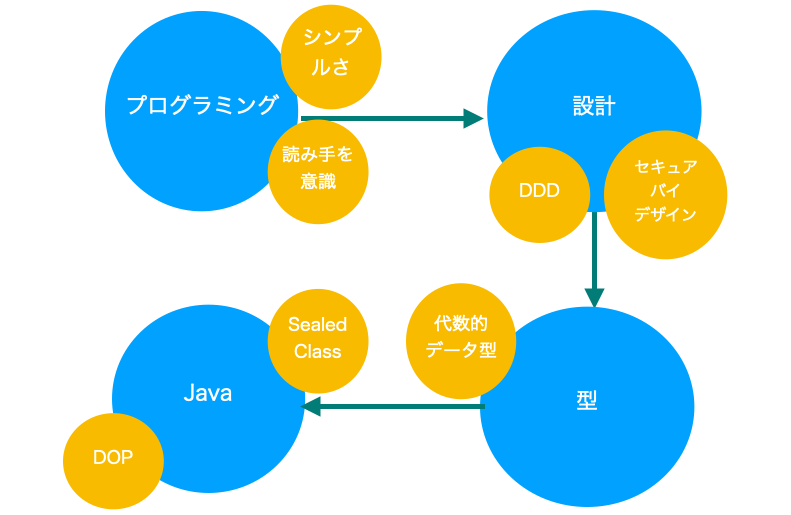 プログラミング

シンプルさ

読み手を意識

設計

DDD

セキュアバイデザイン

型

代数的データ型

Java

Sealed Class

DOP